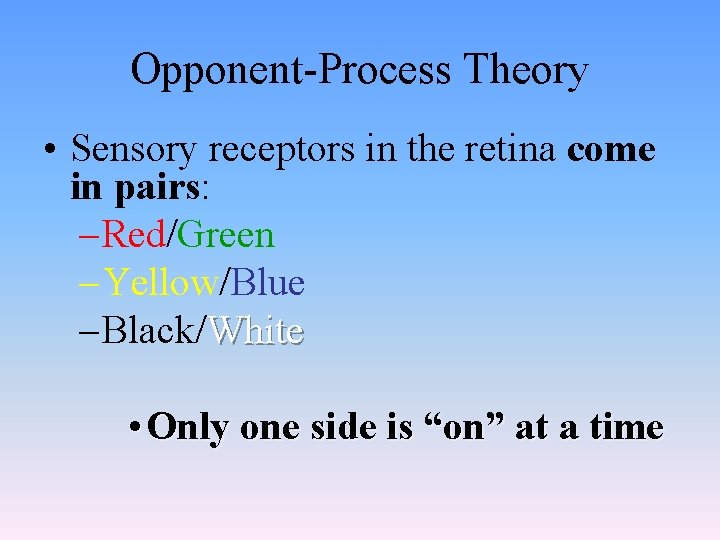 Opponent-Process Theory

• Sensory receptors in the retina come in pairs:

–Red/Green

–Yellow/Blue

–Black/White

• Only one side is “on” at a time